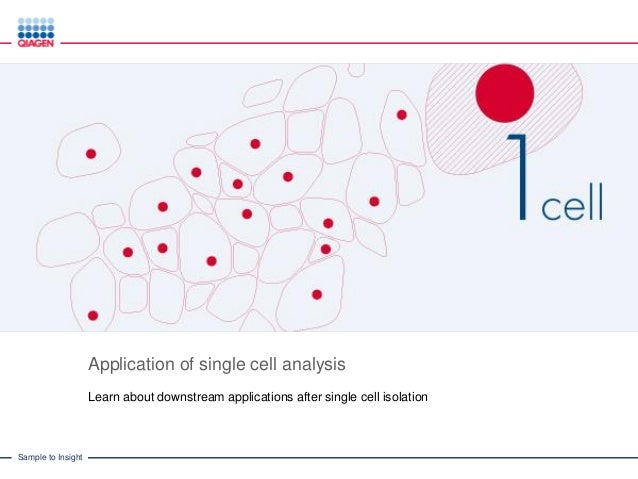 QIAGEN

1 cell

Application of single cell analysis

Learn about downstream applications after single cell isolation

Sample to Insight